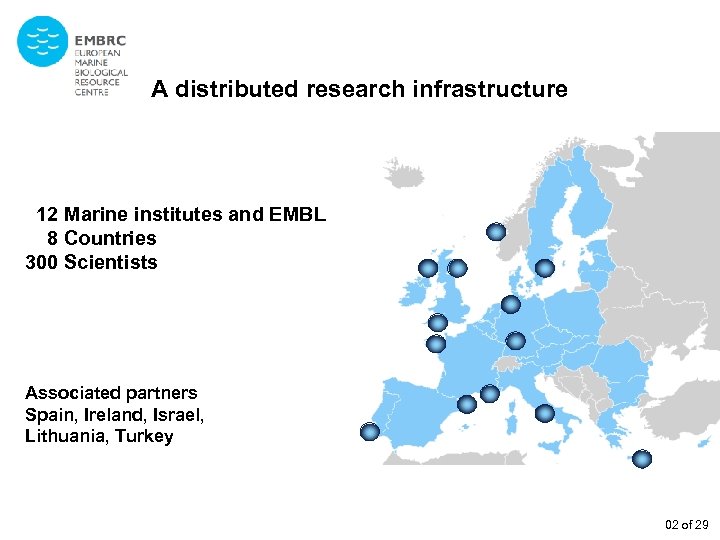 EMBRC
EUROPEAN
MARINE
BIOLOGICAL
RESOURCE
CENTRE

A distributed research infrastructure

12 Marine institutes and EMBL
8 Countries
300 Scientists

Associated partners
Spain, Ireland, Israel,
Lithuania, Turkey

02 of 29